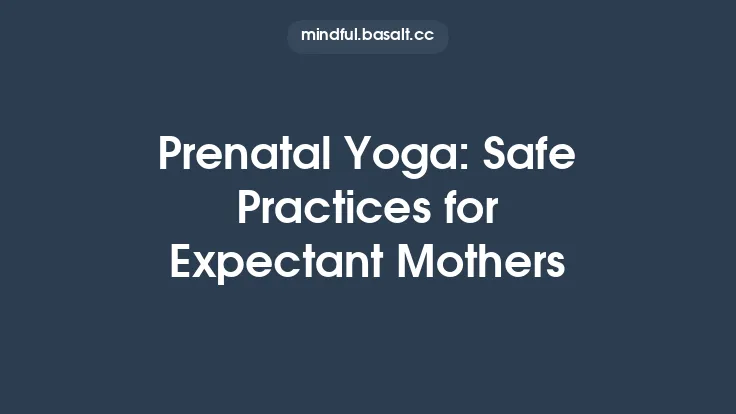 mindful.basalt.cc

Prenatal Yoga: Safe Practices for Expectant Mothers